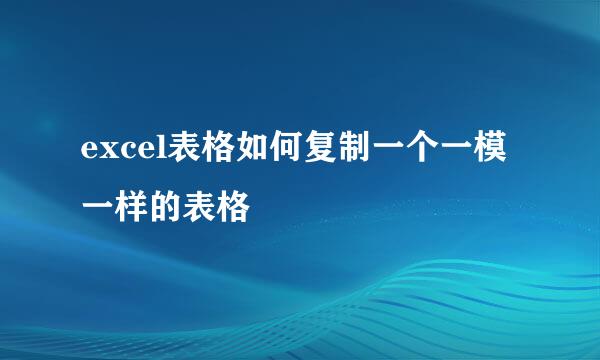 excel表格如何复制一个一模一样的表格